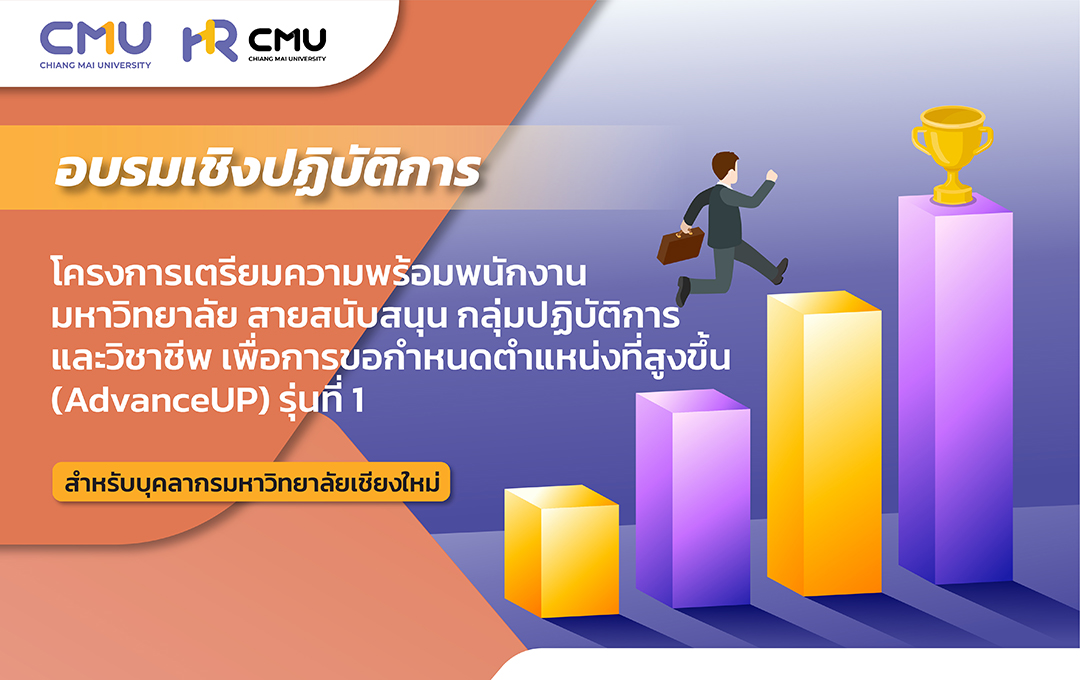 CMU
CHIANG MAI UNIVERSITY

HR CMU
CHIANG MAI UNIVERSITY

อบรมเชิงปฏิบัติการ

โครงการเตรียมความพร้อมพนักงานมหาวิทยาลัย สายสนับสนุน กลุ่มปฏิบัติการและวิชาชีพ เพื่อการขอกำหนดตำแหน่งที่สูงขึ้น (AdvanceUP) รุ่นที่ 1

สำหรับบุคลากรมหาวิทยาลัยเชียงใหม่